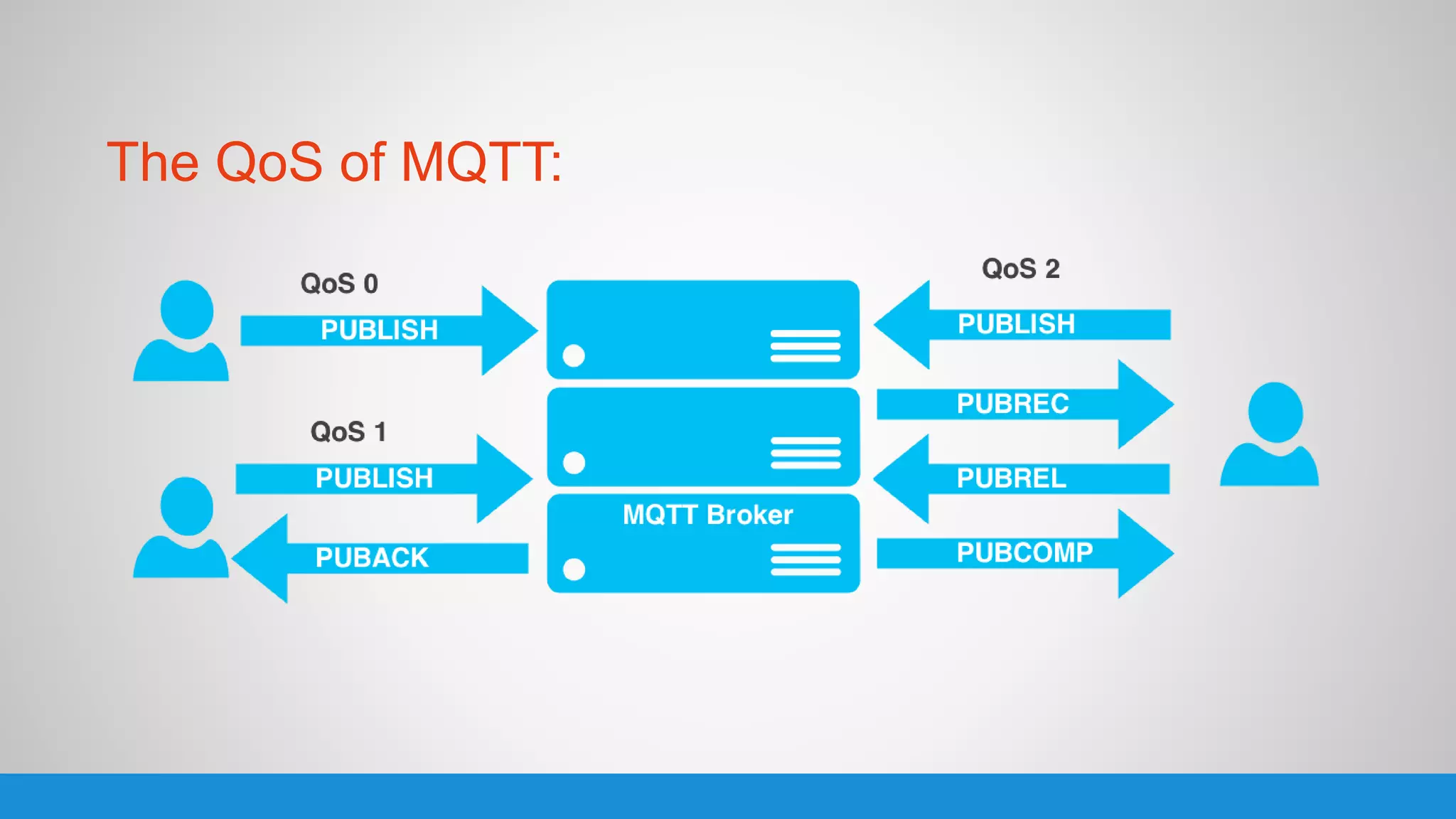 The QoS of MQTT:

QoS 0

PUBLISH

QoS 1

PUBLISH

PUBACK

MQTT Broker

QoS 2

PUBLISH

PUBREC

PUBREL

PUBCOMP